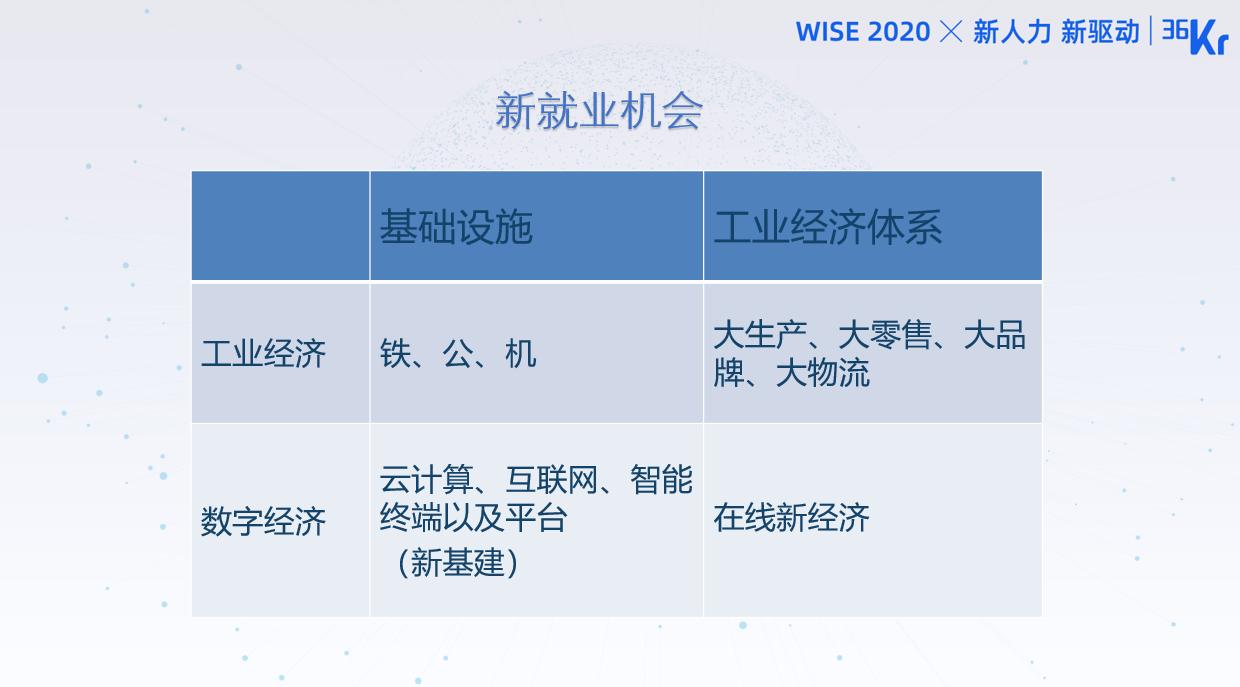 WISE 2020 × 新人力 新驱动 | 36Kr

新就业机会

|  | 基础设施 | 工业经济体系 |
|---|---|---|
| 工业经济 | 铁、公、机 | 大生产、大零售、大品牌、大物流 |
| 数字经济 | 云计算、互联网、智能终端以及平台（新基建） | 在线新经济 |